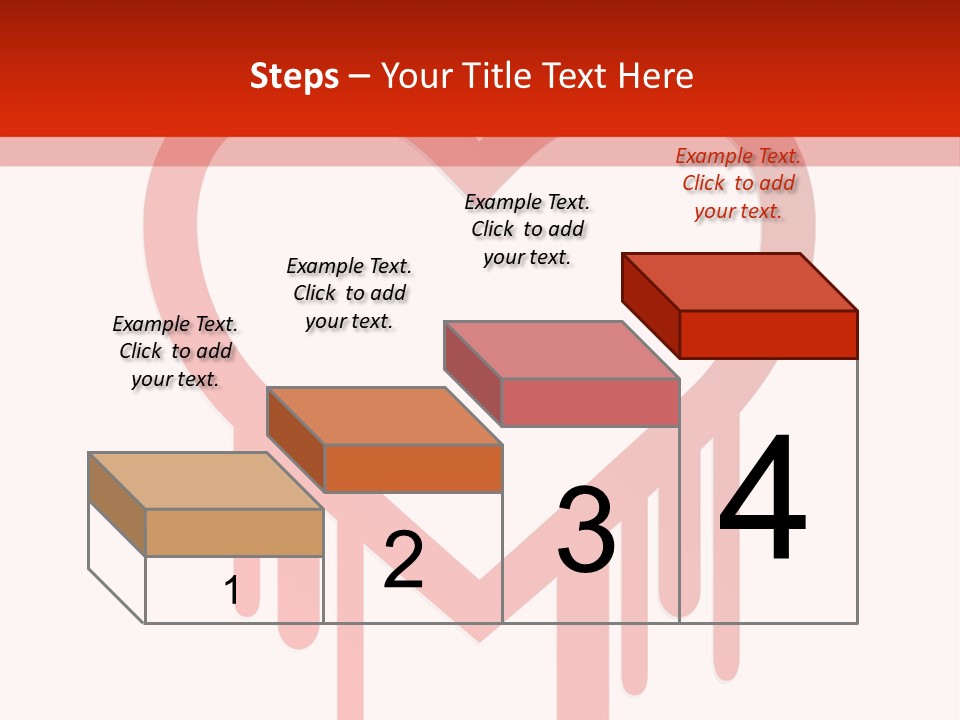 Steps – Your Title Text Here

Example Text. Click to add your text.

Example Text. Click to add your text.

Example Text. Click to add your text.

Example Text. Click to add your text.

1

2

3

4